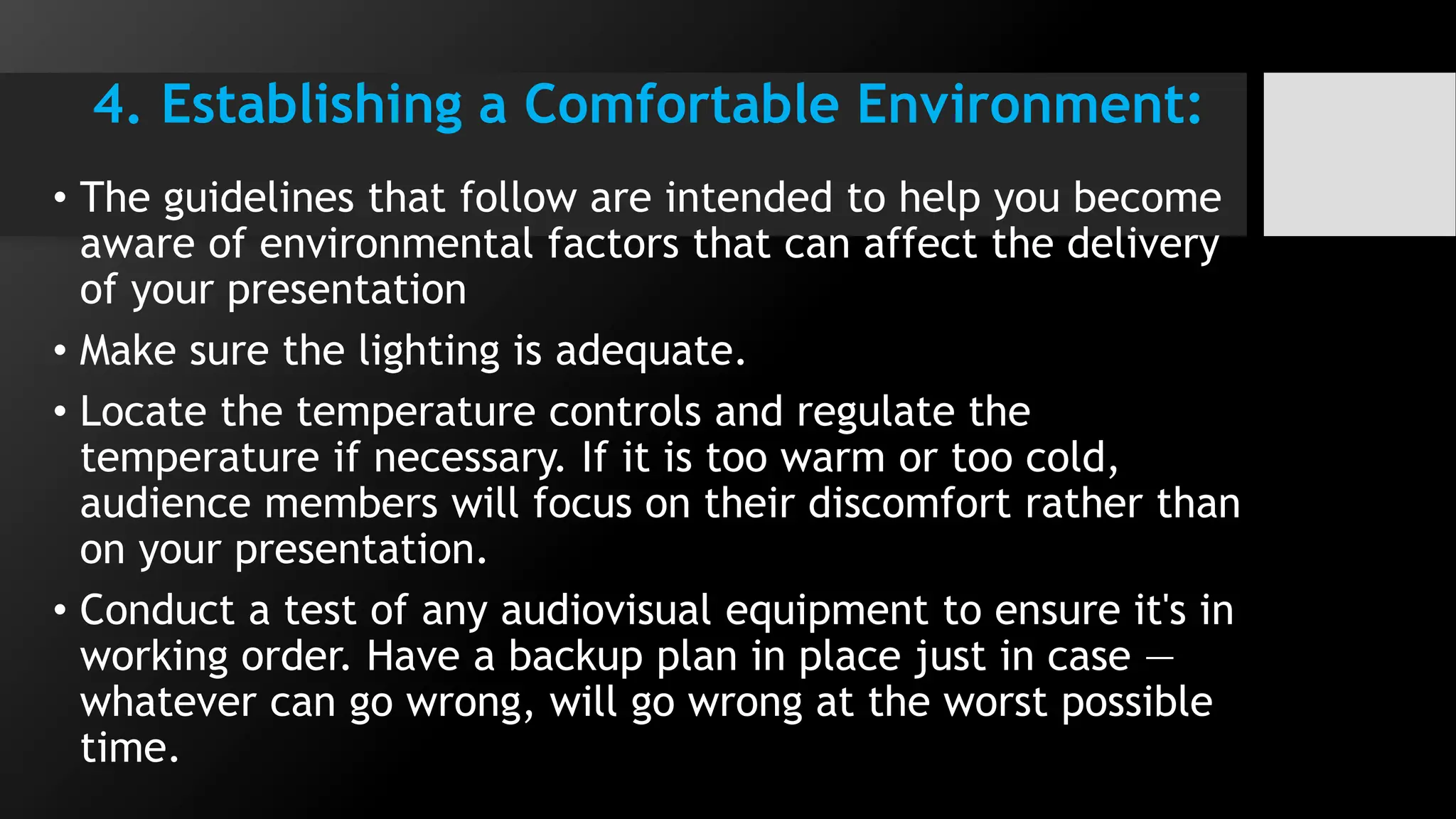 4. Establishing a Comfortable Environment:

• The guidelines that follow are intended to help you become aware of environmental factors that can affect the delivery of your presentation

• Make sure the lighting is adequate.

• Locate the temperature controls and regulate the temperature if necessary. If it is too warm or too cold, audience members will focus on their discomfort rather than on your presentation.

• Conduct a test of any audiovisual equipment to ensure it's in working order. Have a backup plan in place just in case — whatever can go wrong, will go wrong at the worst possible time.